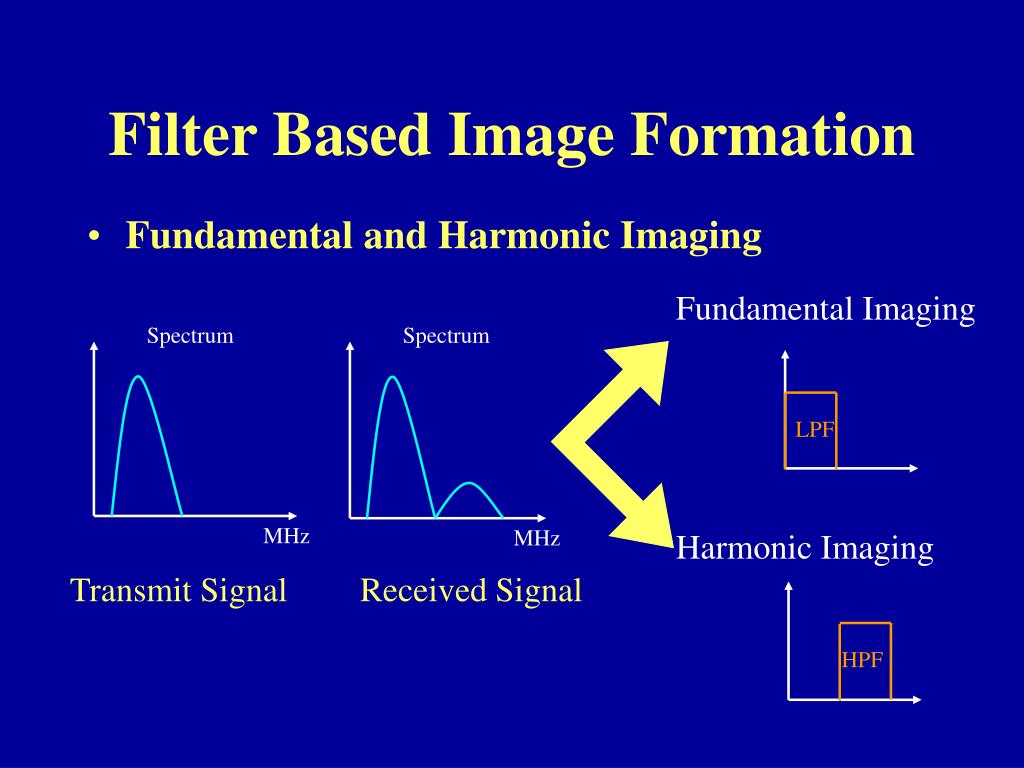 Filter Based Image Formation

• Fundamental and Harmonic Imaging

Spectrum

MHz

Transmit Signal

Spectrum

MHz

Received Signal

Fundamental Imaging

LPF

Harmonic Imaging

HPF